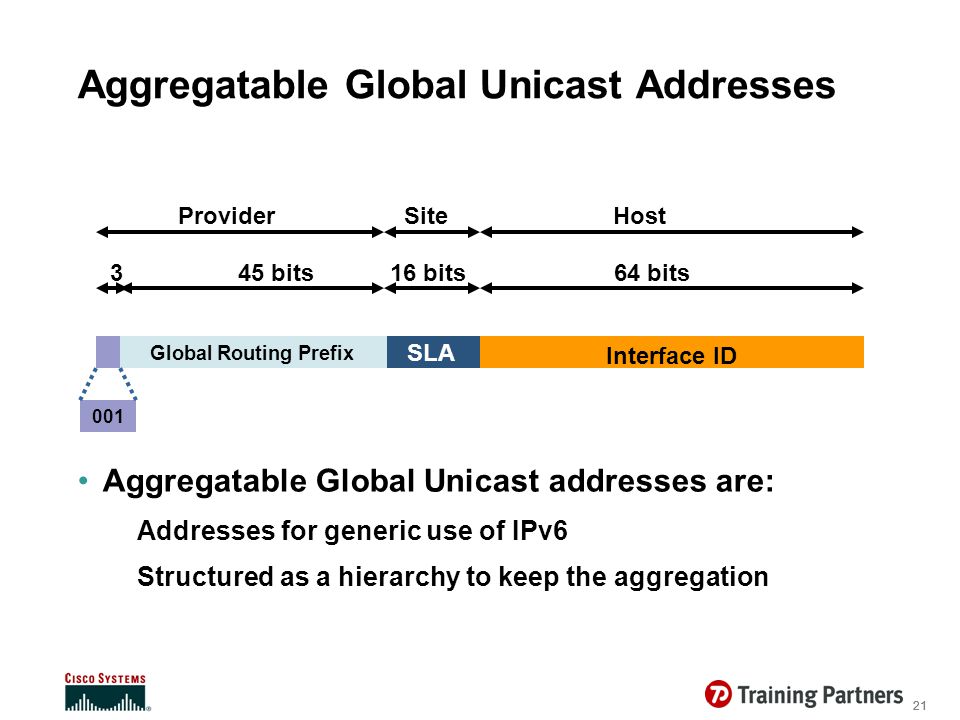 Aggregatable Global Unicast Addresses

Provider
Site
Host

3
45 bits
16 bits
64 bits

Global Routing Prefix
SLA
Interface ID

001

• Aggregatable Global Unicast addresses are:

Addresses for generic use of IPv6

Structured as a hierarchy to keep the aggregation

CISCO SYSTEMS

Training Partners

21